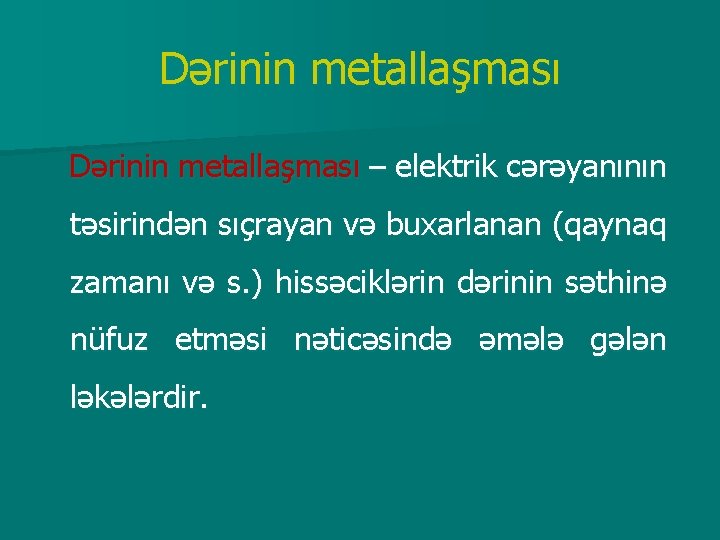 Dərinin metallaşması

Dərinin metallaşması – elektrik cərəyanının təsirindən sıçrayan və buxarlanan (qaynaq zamanı və s.) hissəciklərin dərinin səthinə nüfuz etməsi nəticəsində əmələ gələn ləkələrdir.